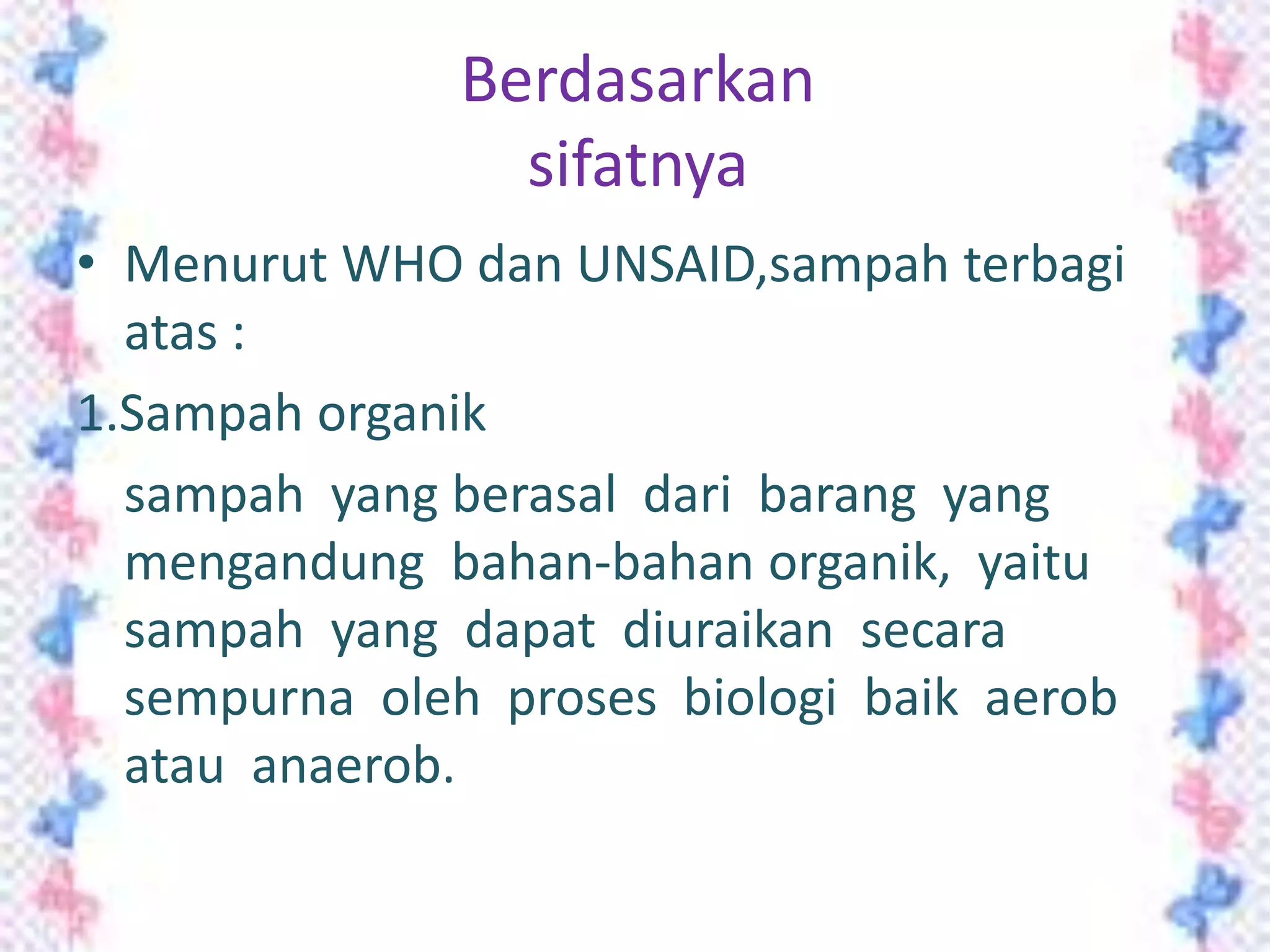 Berdasarkan sifatnya

• Menurut WHO dan UNSAID,sampah terbagi atas :

1.Sampah organik

sampah yang berasal dari barang yang mengandung bahan-bahan organik, yaitu sampah yang dapat diuraikan secara sempurna oleh proses biologi baik aerob atau anaerob.